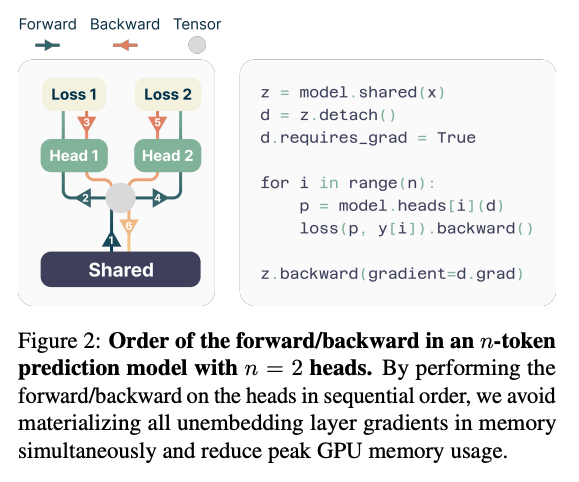 Forward Backward Tensor

Loss 1
Loss 2
3
5
Head 1
Head 2
2
4
6
1
Shared

z = model.shared(x)
d = z.detach()
d.requires_grad = True

for i in range(n):
    p = model.heads[i](d)
    loss(p, y[i]).backward()

z.backward(gradient=d.grad)

Figure 2: **Order of the forward/backward in an $n$-token prediction model with $n = 2$ heads.** By performing the forward/backward on the heads in sequential order, we avoid materializing all unembedding layer gradients in memory simultaneously and reduce peak GPU memory usage.